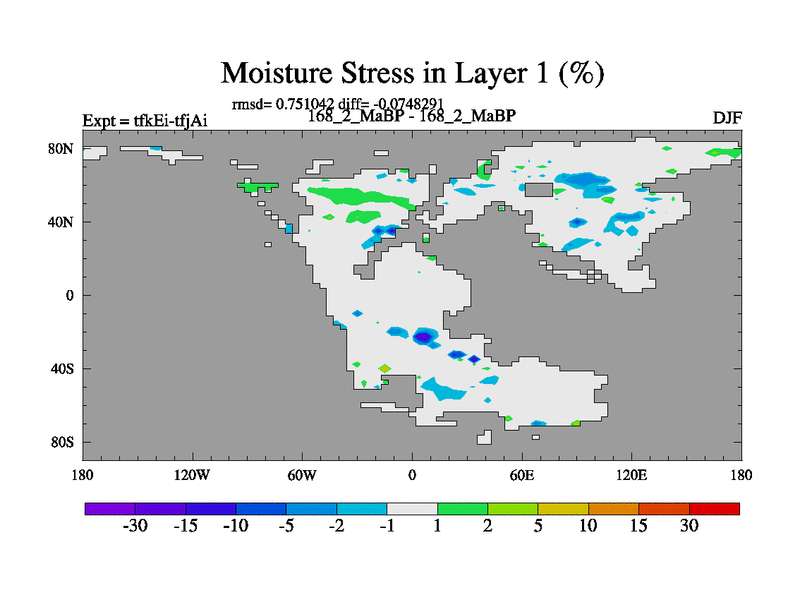 Moisture Stress in Layer 1 (%)

rmsd= 0.751042 diff= -0.0748291

Expt = tfkEi-tfjAi

168_2_MaBP - 168_2_MaBP

DJF

80N
40N
0
40S
80S

180 120W 60W 0 60E 120E 180

-30 -15 -10 -5 -2 -1 1 2 5 10 15 30